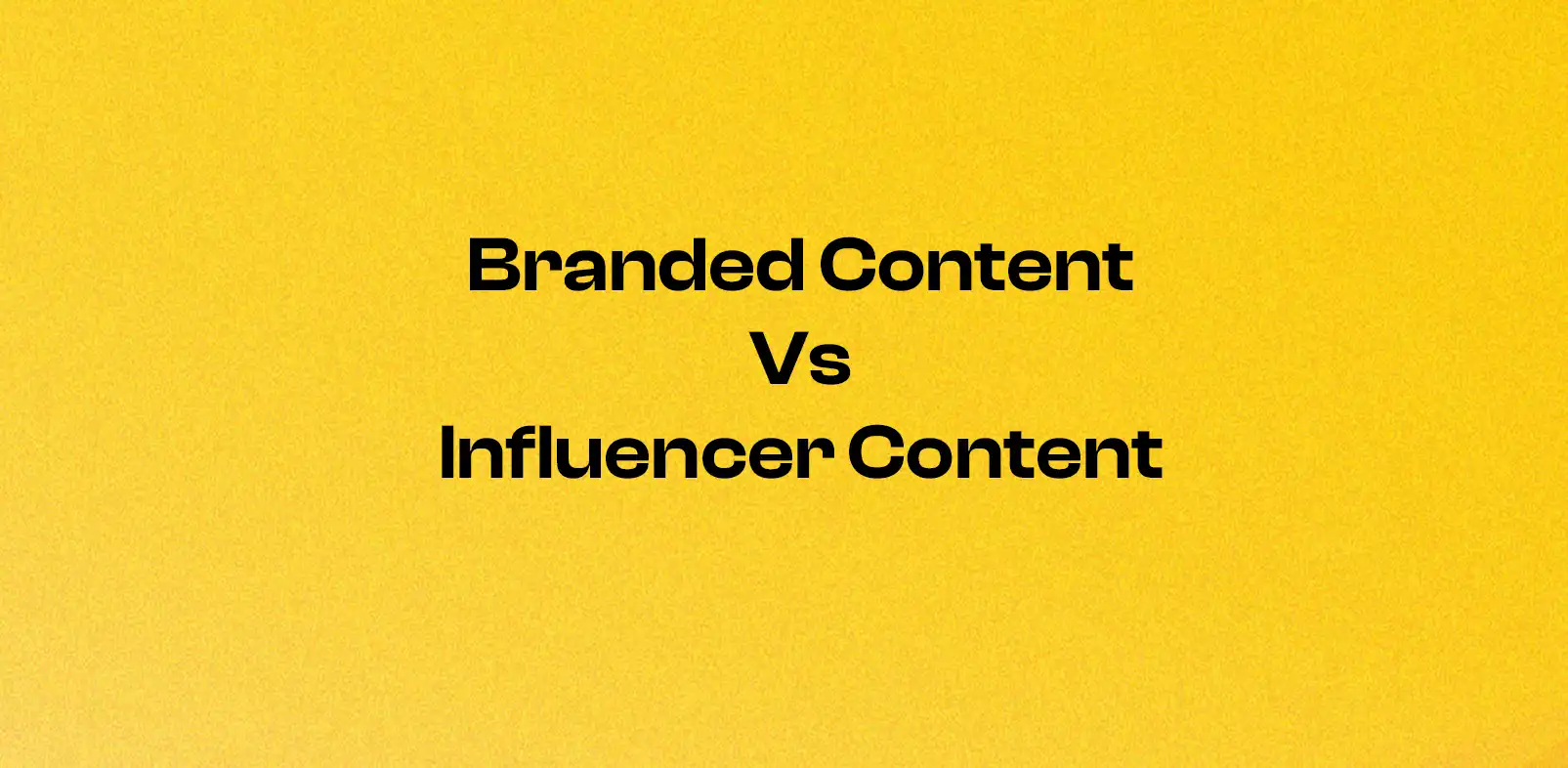 Branded Content
Vs
Influencer Content